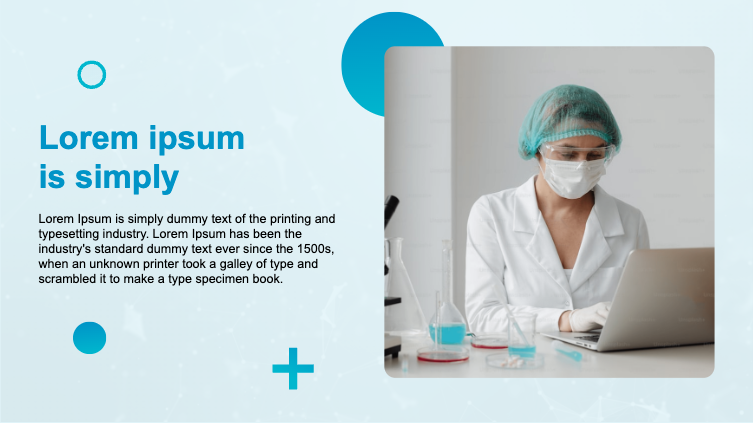 Lorem ipsum is simply

Lorem Ipsum is simply dummy text of the printing and typesetting industry. Lorem Ipsum has been the industry's standard dummy text ever since the 1500s, when an unknown printer took a galley of type and scrambled it to make a type specimen book.